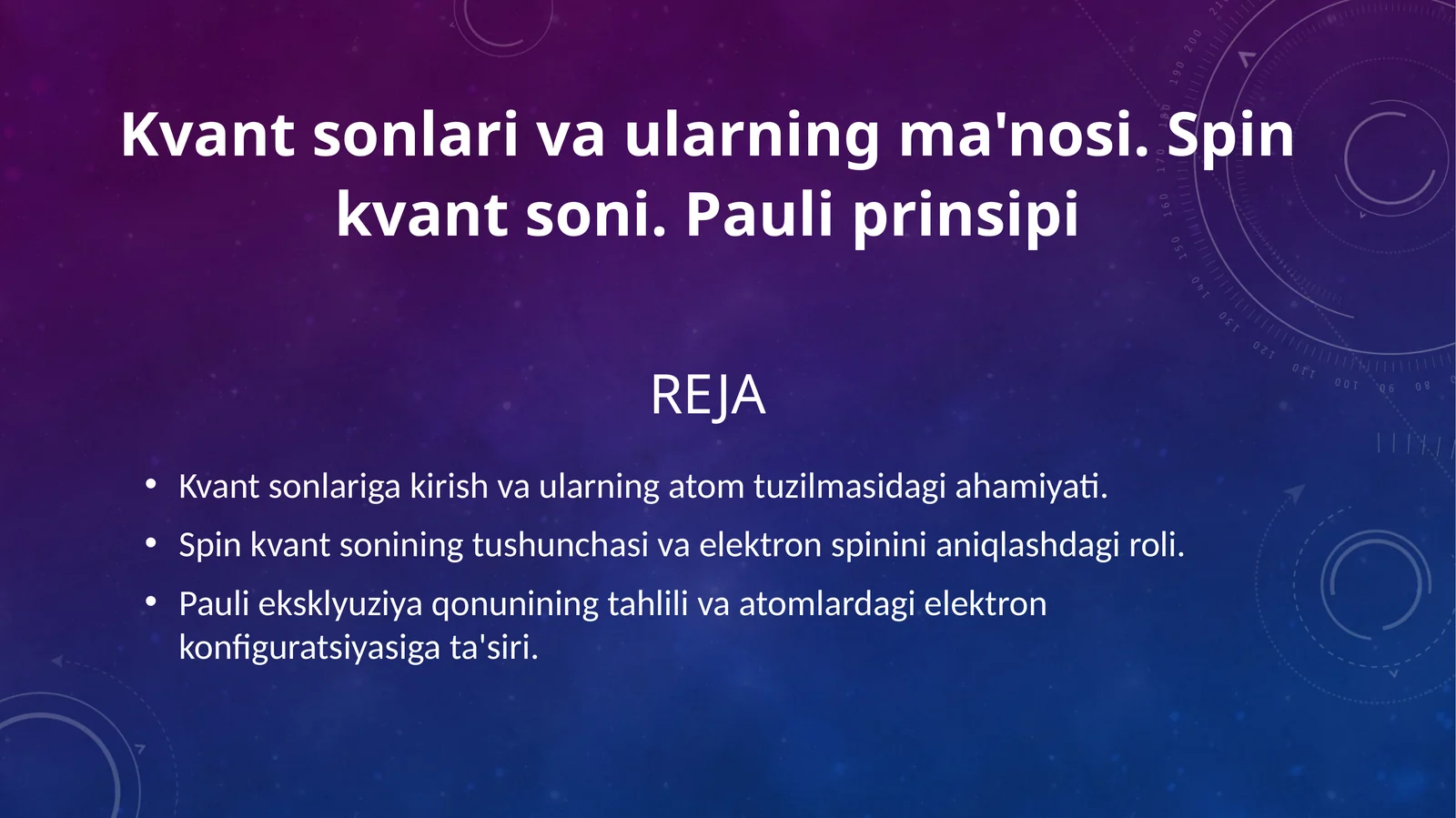 Kvant sonlari va ularning ma'nosi. Spin kvant soni. Pauli prinsipi

REJA

• Kvant sonlariga kirish va ularning atom tuzilmasidagi ahamiyati.
• Spin kvant sonining tushunchasi va elektron spinini aniqlashdagi roli.
• Pauli eksklyuziya qonunining tahlili va atomlardagi elektron konfiguratsiyasiga ta'siri.